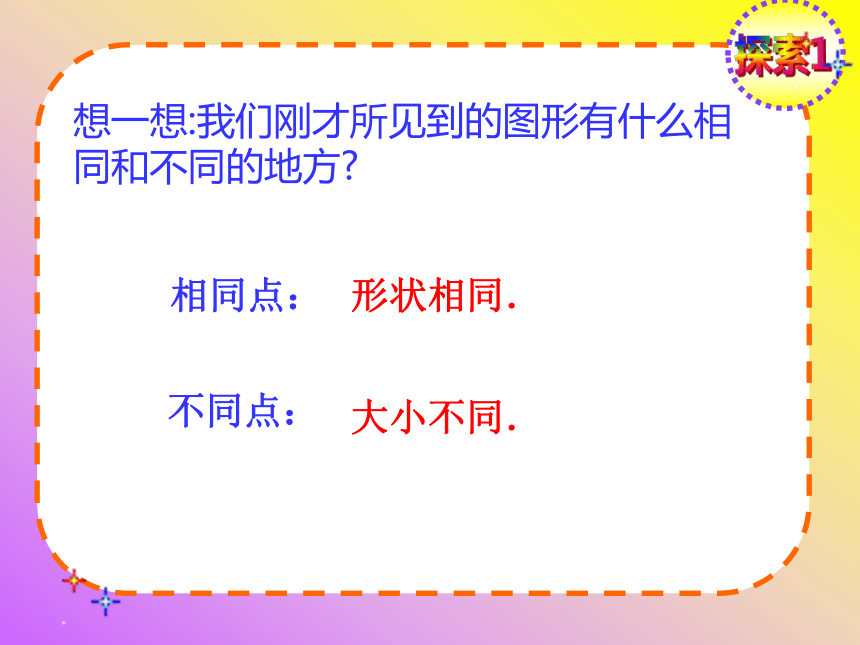 探索1

想一想:我们刚才所见到的图形有什么相同和不同的地方?

相同点: 形状相同.

不同点: 大小不同.